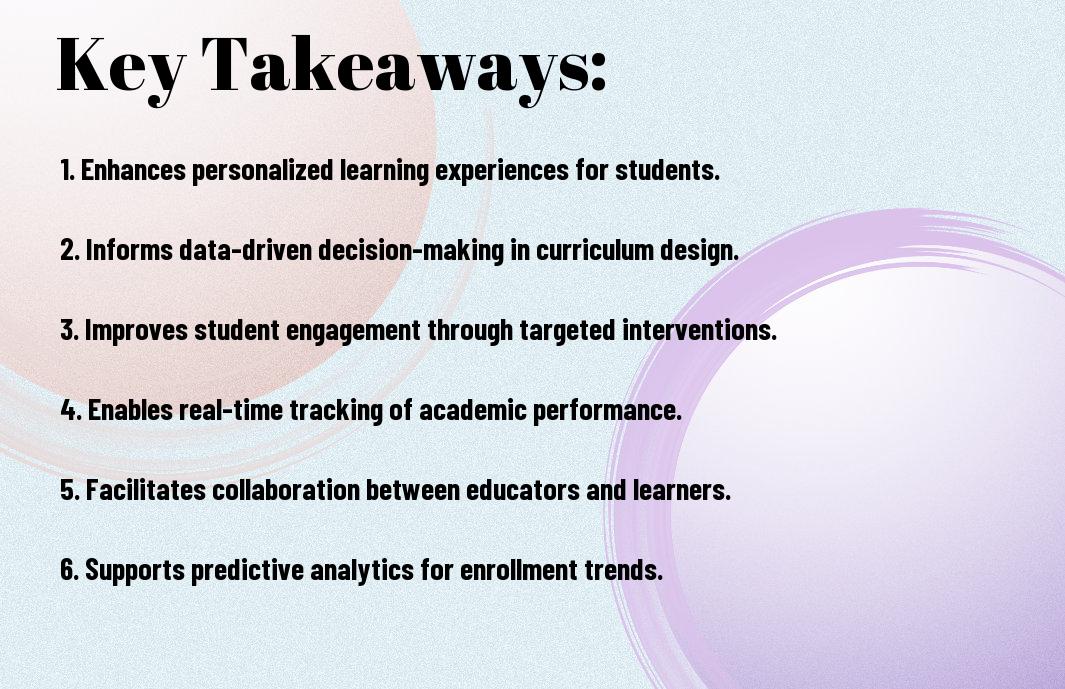 Key Takeaways:

1. Enhances personalized learning experiences for students.

2. Informs data-driven decision-making in curriculum design.

3. Improves student engagement through targeted interventions.

4. Enables real-time tracking of academic performance.

5. Facilitates collaboration between educators and learners.

6. Supports predictive analytics for enrollment trends.